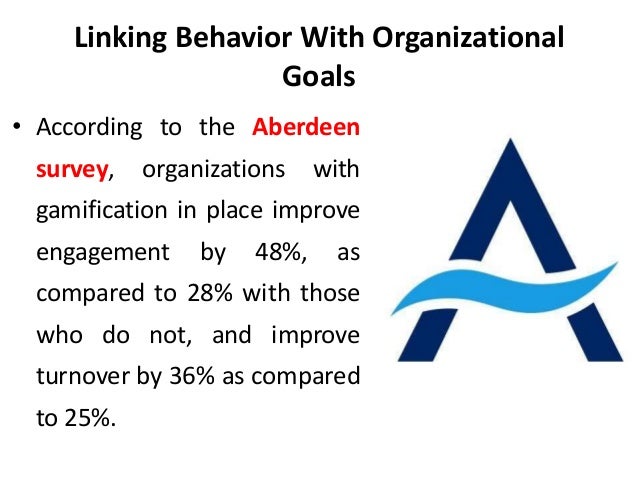 Linking Behavior With Organizational Goals

• According to the Aberdeen survey, organizations with gamification in place improve engagement by 48%, as compared to 28% with those who do not, and improve turnover by 36% as compared to 25%.